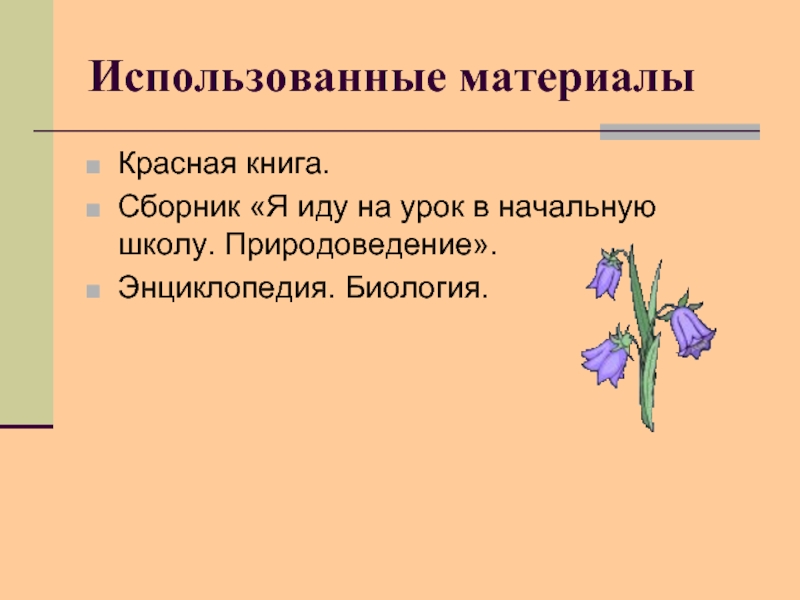 Использованные материалы

Красная книга.

Сборник «Я иду на урок в начальную школу. Природоведение».

Энциклопедия. Биология.